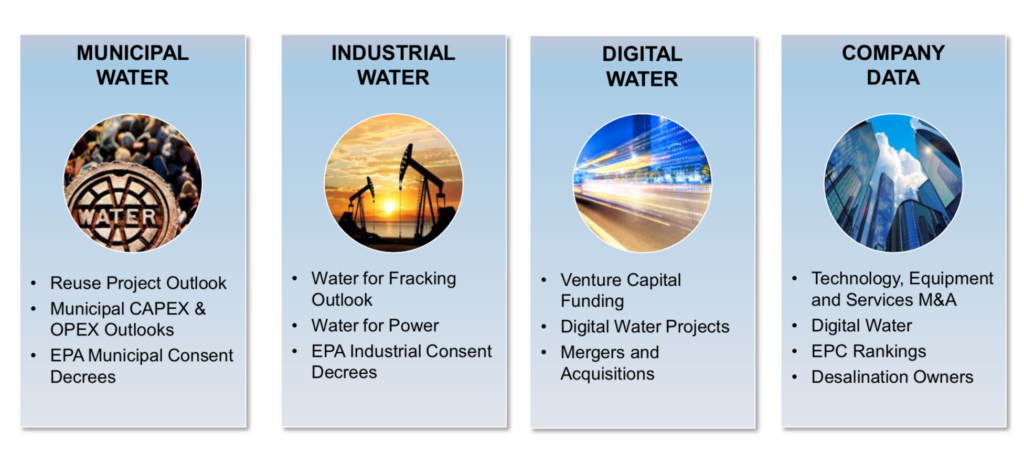 MUNICIPAL WATER

WATER

• Reuse Project Outlook
• Municipal CAPEX & OPEX Outlooks
• EPA Municipal Consent Decrees

INDUSTRIAL WATER

• Water for Fracking Outlook
• Water for Power
• EPA Industrial Consent Decrees

DIGITAL WATER

• Venture Capital Funding
• Digital Water Projects
• Mergers and Acquisitions

COMPANY DATA

• Technology, Equipment and Services M&A
• Digital Water
• EPC Rankings
• Desalination Owners